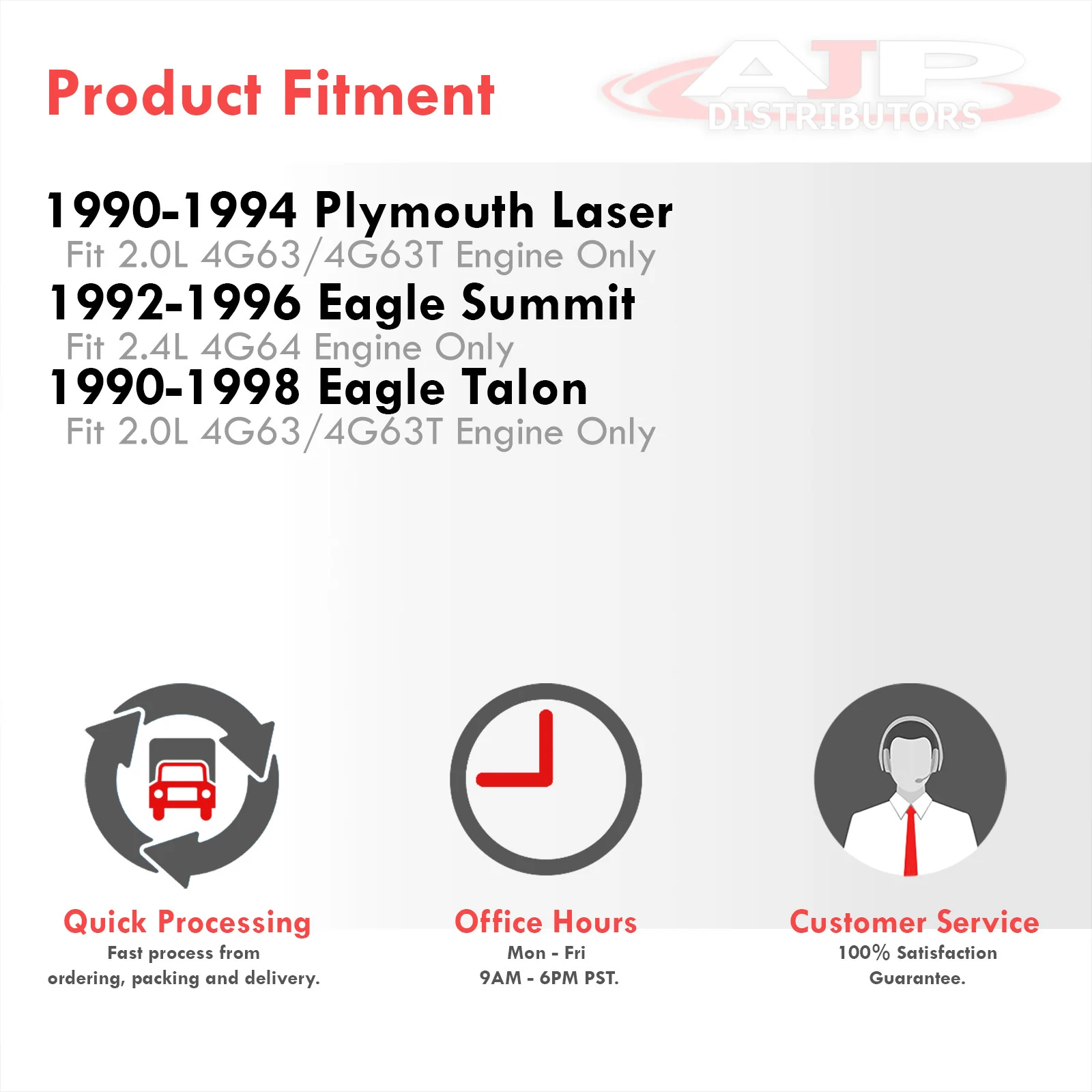 Product Fitment

AJP DISTRIBUTORS

1990-1994 Plymouth Laser
Fit 2.0L 4G63/4G63T Engine Only
1992-1996 Eagle Summit
Fit 2.4L 4G64 Engine Only
1990-1998 Eagle Talon
Fit 2.0L 4G63/4G63T Engine Only

Quick Processing
Fast process from ordering, packing and delivery.

Office Hours
Mon - Fri
9AM - 6PM PST.

Customer Service
100% Satisfaction Guarantee.